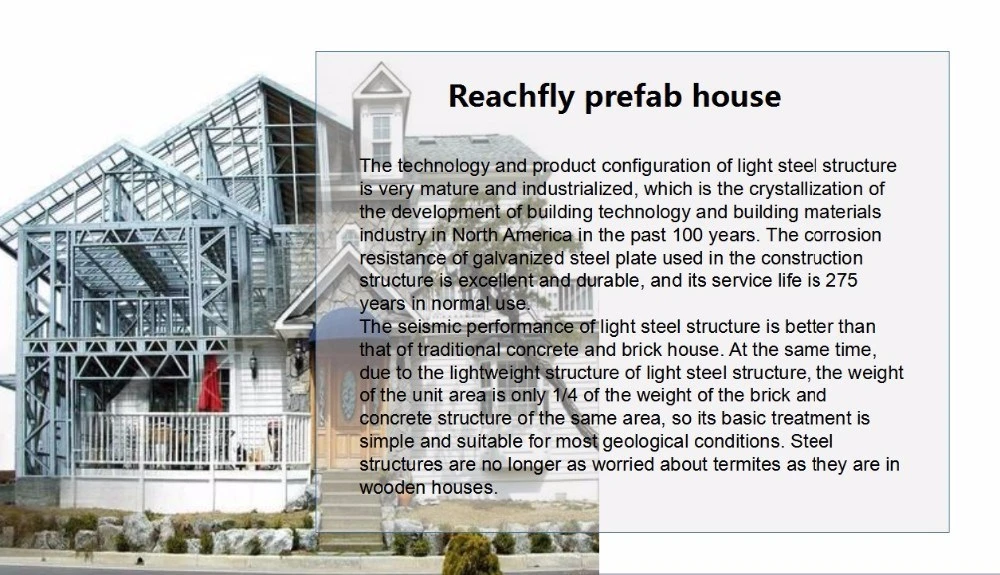 Reachfly prefab house

The technology and product configuration of light steel structure is very mature and industrialized, which is the crystallization of the development of building technology and building materials industry in North America in the past 100 years. The corrosion resistance of galvanized steel plate used in the construction structure is excellent and durable, and its service life is 275 years in normal use.
The seismic performance of light steel structure is better than that of traditional concrete and brick house. At the same time, due to the lightweight structure of light steel structure, the weight of the unit area is only 1/4 of the weight of the brick and concrete structure of the same area, so its basic treatment is simple and suitable for most geological conditions. Steel structures are no longer as worried about termites as they are in wooden houses.